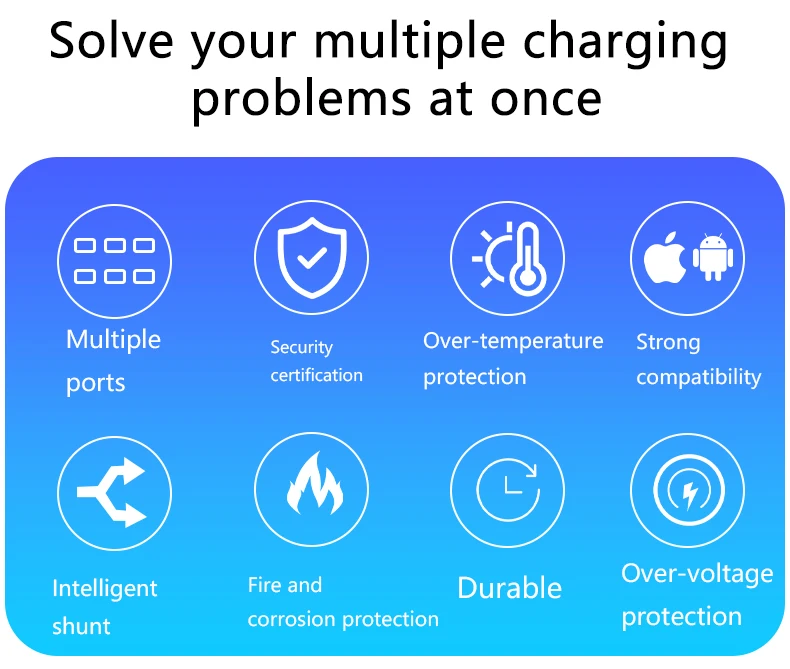 Solve your multiple charging problems at once

Multiple ports

Security certification

Over-temperature protection

Strong compatibility

Intelligent shunt

Fire and corrosion protection

Durable

Over-voltage protection